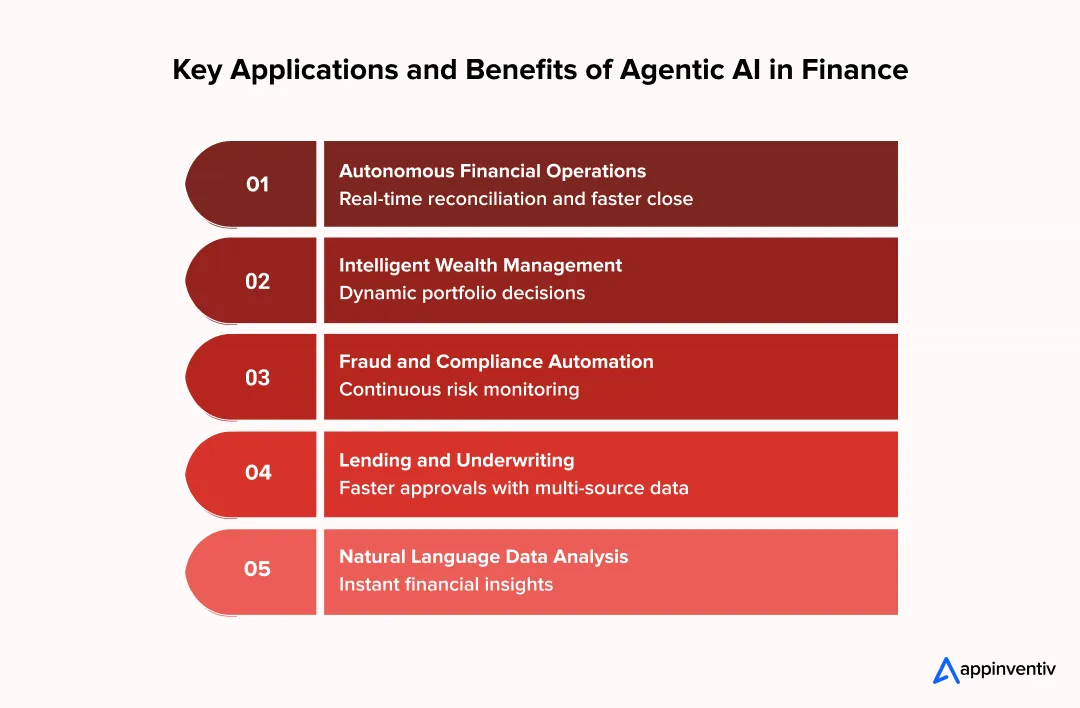 Key Applications and Benefits of Agentic AI in Finance

01
Autonomous Financial Operations
Real-time reconciliation and faster close

02
Intelligent Wealth Management
Dynamic portfolio decisions

03
Fraud and Compliance Automation
Continuous risk monitoring

04
Lending and Underwriting
Faster approvals with multi-source data

05
Natural Language Data Analysis
Instant financial insights

appinventiv